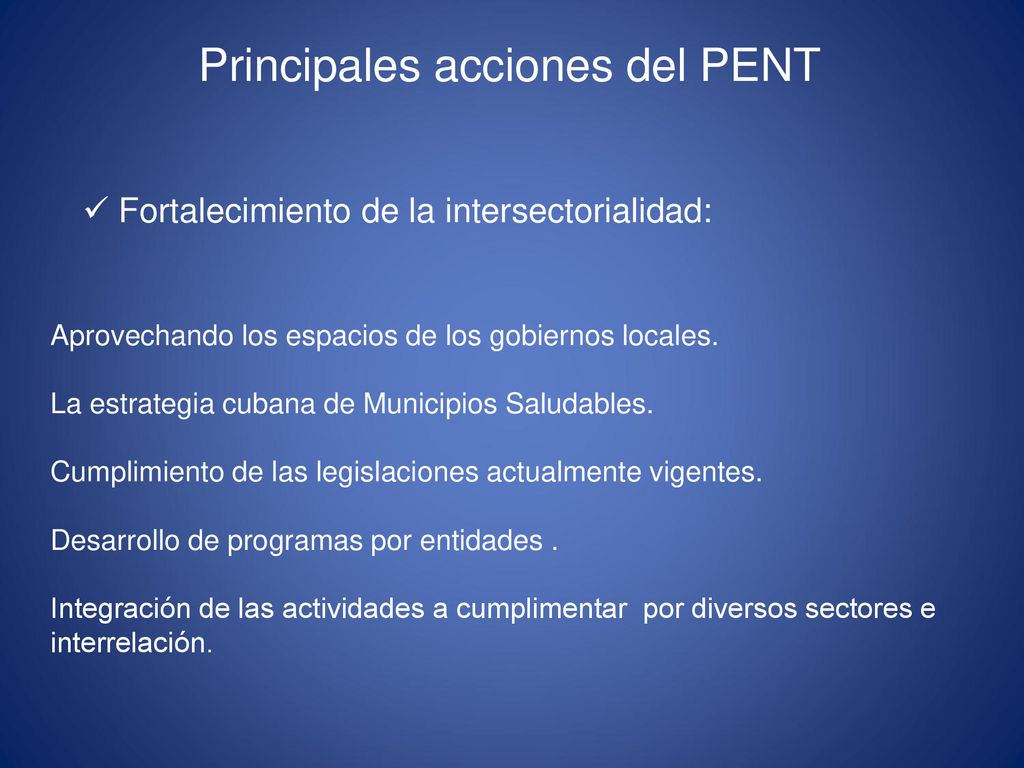 Principales acciones del PENT

✓ Fortalecimiento de la intersectorialidad:

Aprovechando los espacios de los gobiernos locales.

La estrategia cubana de Municipios Saludables.

Cumplimiento de las legislaciones actualmente vigentes.

Desarrollo de programas por entidades .

Integración de las actividades a cumplimentar por diversos sectores e interrelación.